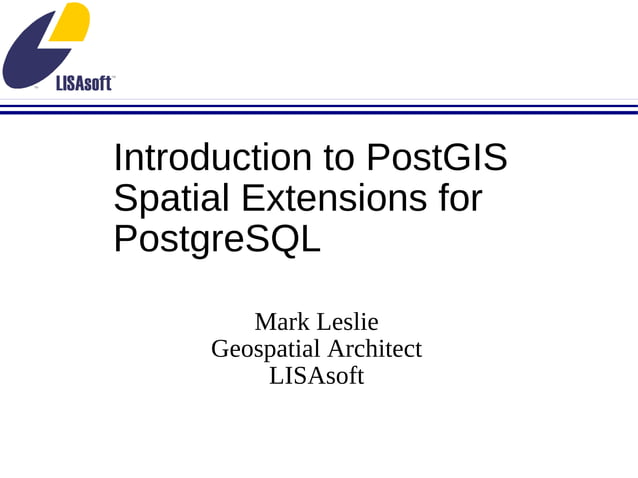 LISAsoft™

Introduction to PostGIS Spatial Extensions for PostgreSQL

Mark Leslie
Geospatial Architect
LISAsoft